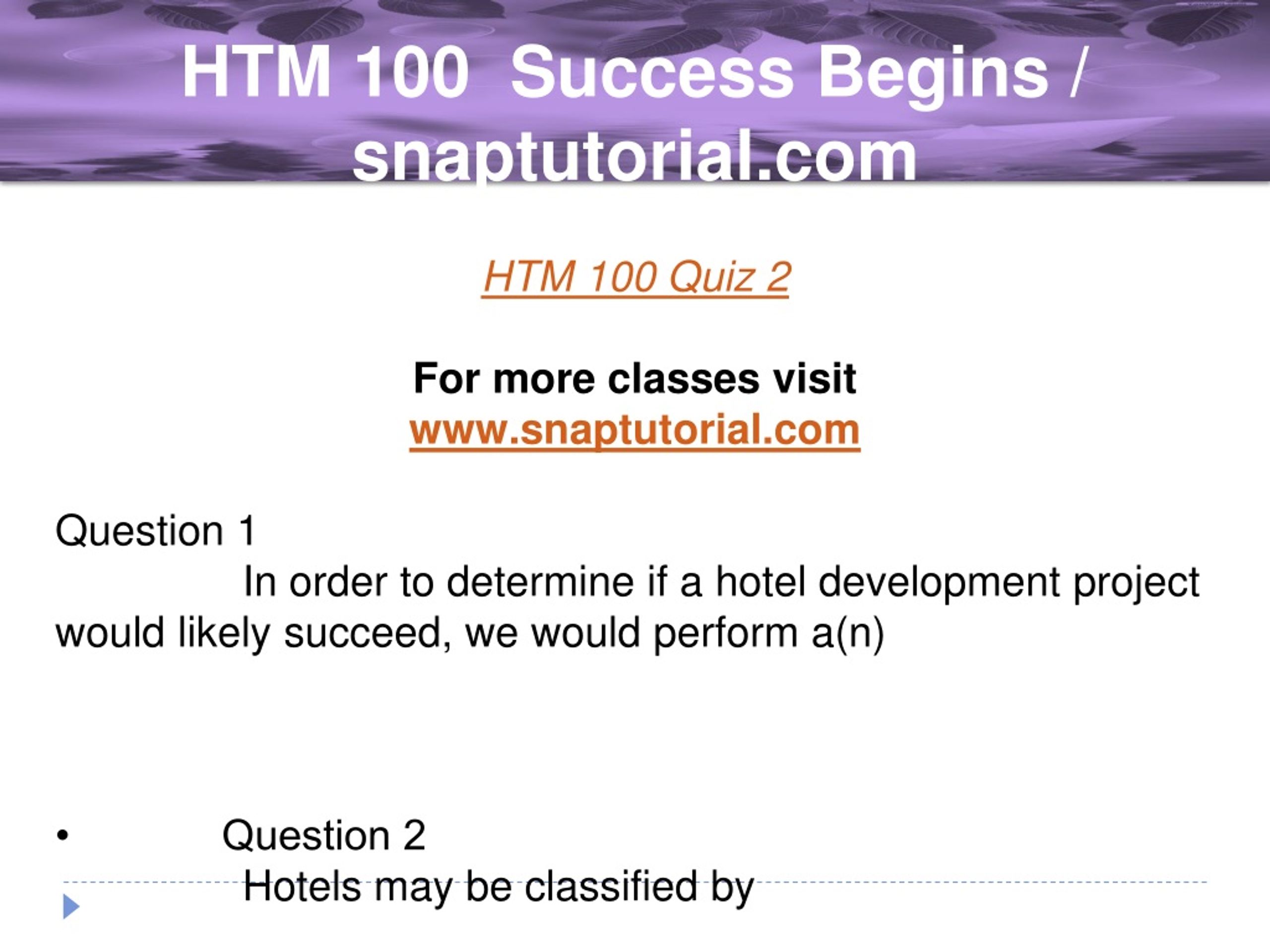 HTM 100 Success Begins / snaptutorial.com

HTM 100 Quiz 2

For more classes visit
www.snaptutorial.com

Question 1
In order to determine if a hotel development project would likely succeed, we would perform a(n)

• Question 2
Hotels may be classified by